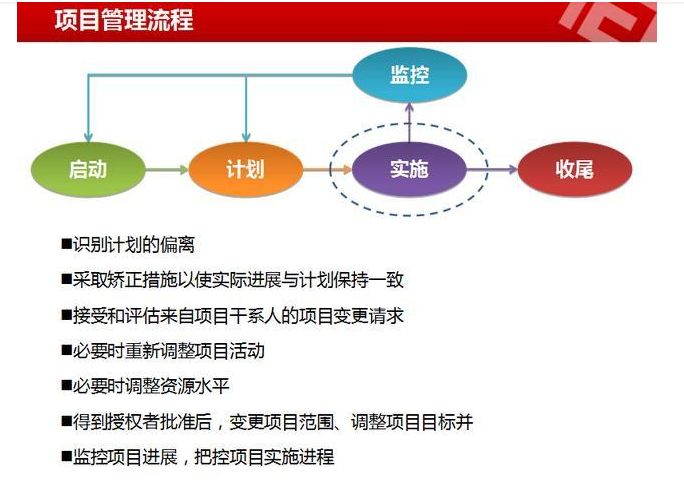 项目管理流程

监控

启动

计划

实施

收尾

■识别计划的偏离

■采取矫正措施以使实际进展与计划保持一致

■接受和评估来自项目干系人的项目变更请求

■必要时重新调整项目活动

■必要时调整资源水平

■得到授权者批准后，变更项目范围、调整项目目标并

■监控项目进展，把控项目实施进程